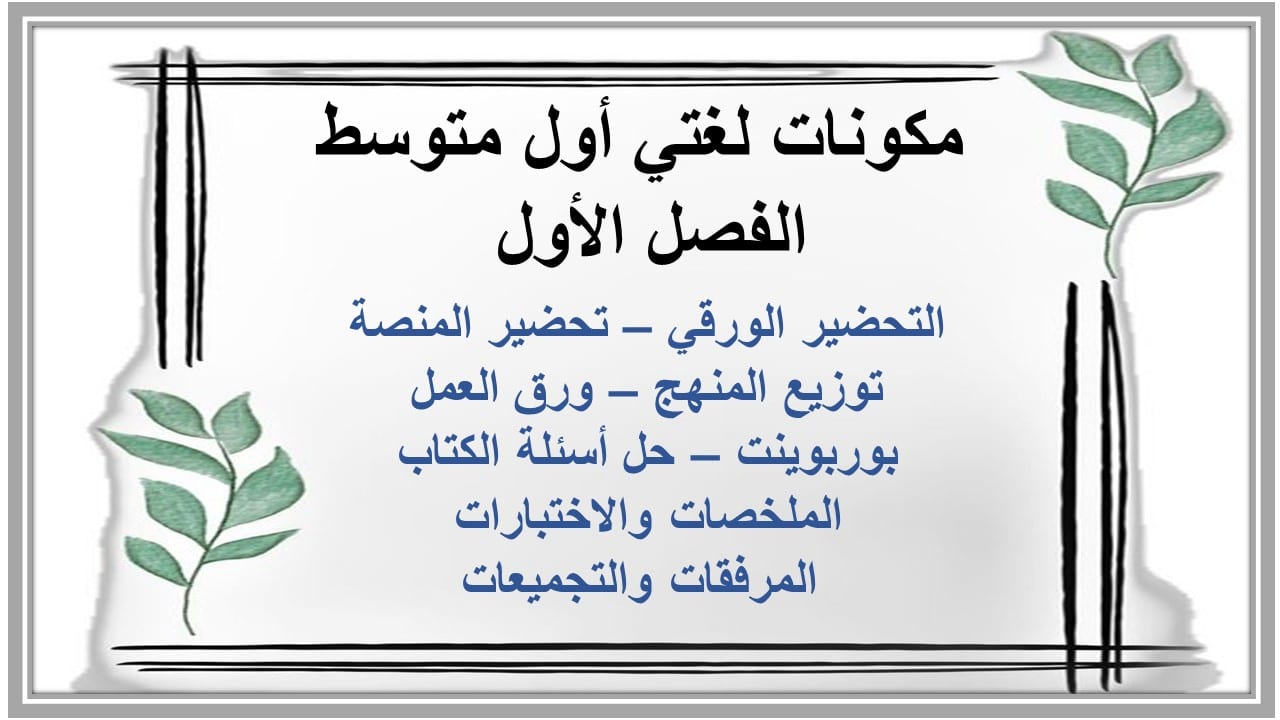 مكونات لغتي أول متوسط
الفصل الأول

التحضير الورقي – تحضير المنصة
توزيع المنهج – ورق العمل
بوربوينت – حل أسئلة الكتاب
الملخصات والاختبارات
المرفقات والتجميعات